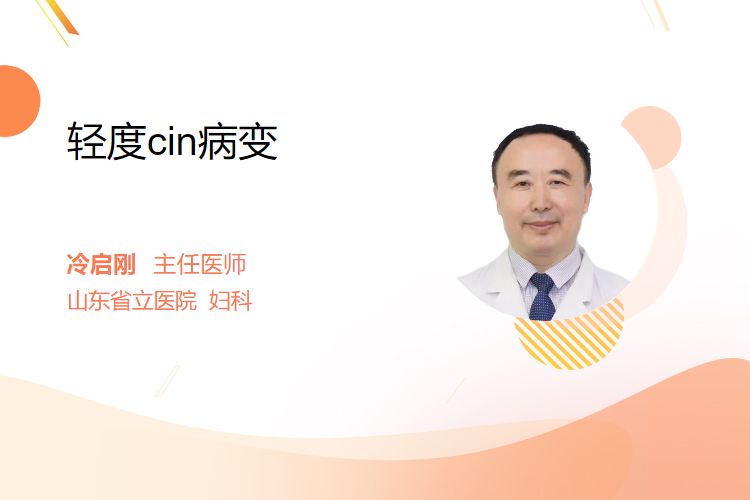 轻度cin病变

冷启刚 主任医师
山东省立医院 妇科